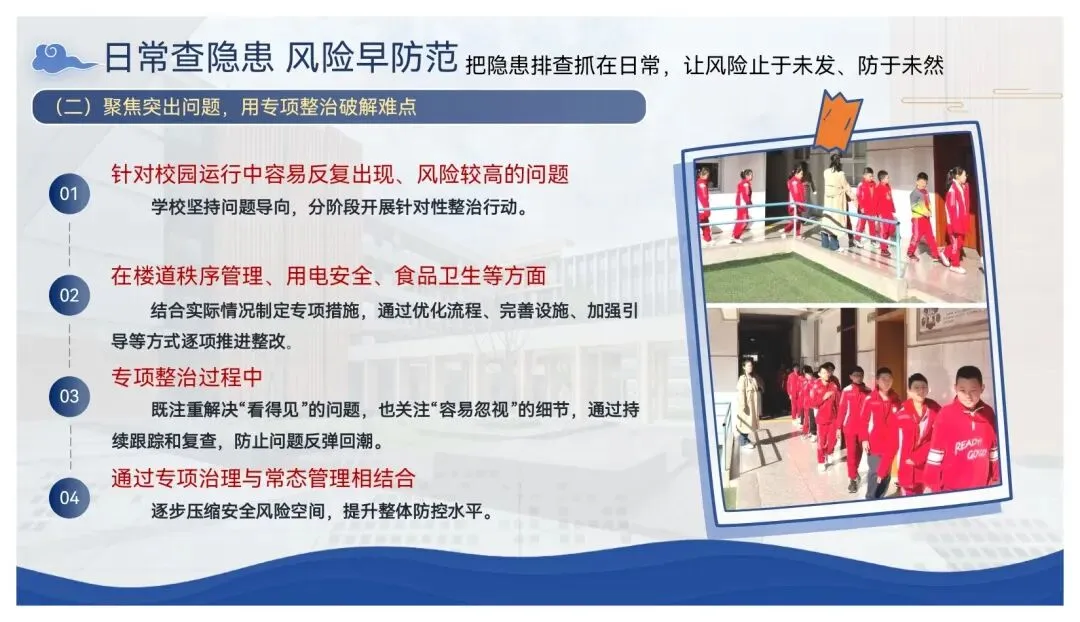 日常查隐患 风险早防范 把隐患排查抓在日常，让风险止于未发、防于未然

（二）聚焦突出问题，用专项整治破解难点

01

针对校园运行中容易反复出现、风险较高的问题

学校坚持问题导向，分阶段开展针对性整治行动。

02

在楼道秩序管理、用电安全、食品卫生等方面

结合实际情况制定专项措施，通过优化流程、完善设施、加强引导等方式逐项推进整改。

03

专项整治过程中

既注重解决“看得见”的问题，也关注“容易忽视”的细节，通过持续跟踪和复查，防止问题反弹回潮。

04

通过专项治理与常态管理相结合

逐步压缩安全风险空间，提升整体防控水平。

READY GO